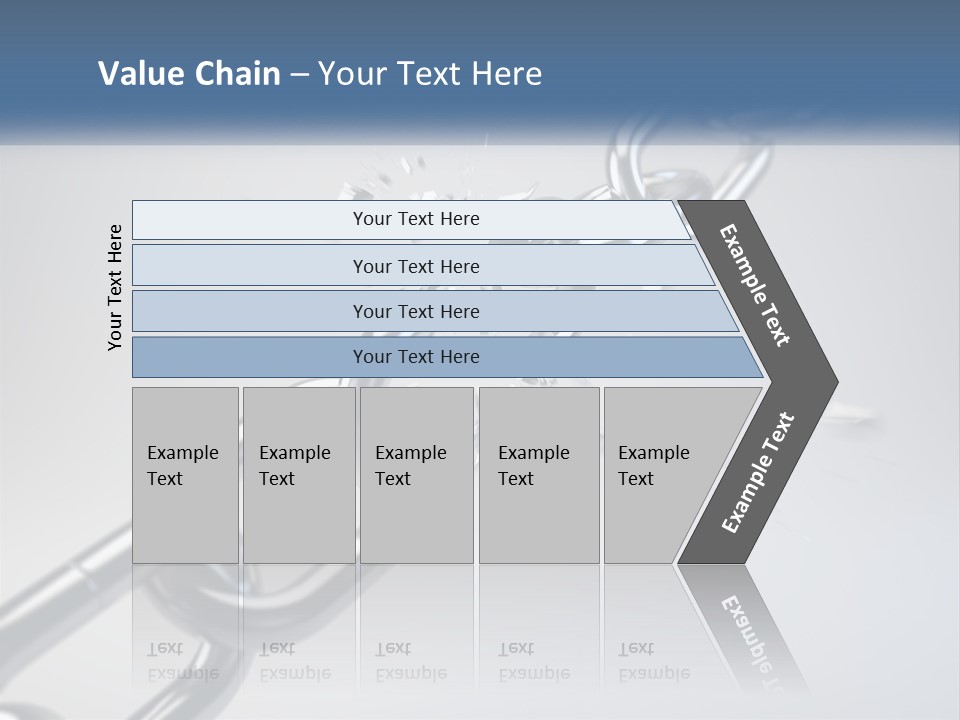 Value Chain – Your Text Here

Your Text Here

Your Text Here

Your Text Here

Your Text Here

Your Text Here

Example Text

Example Text

Example Text

Example Text

Example Text

Example Text

Example Text